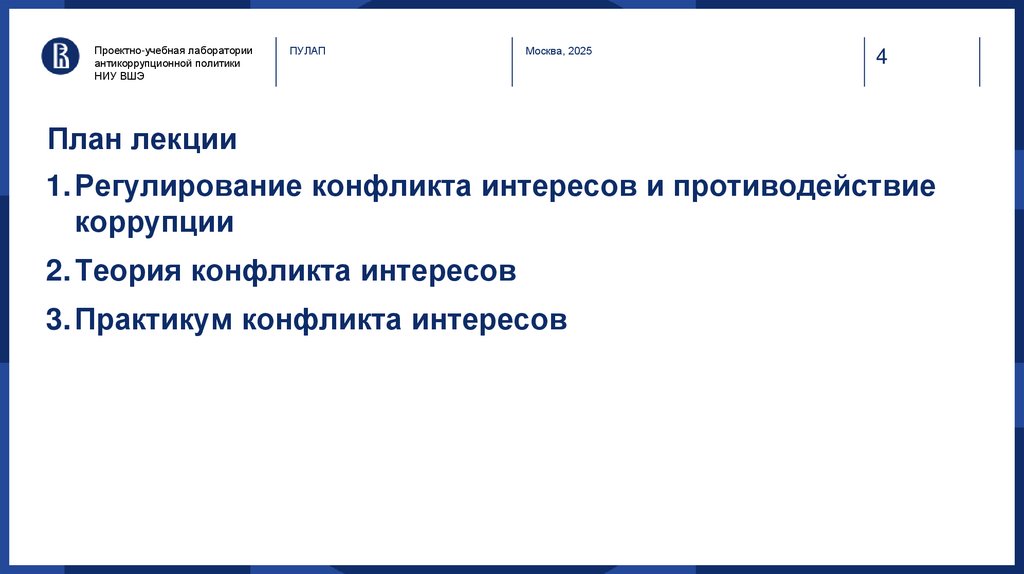 Проектно-учебная лаборатории антикоррупционной политики НИУ ВШЭ

ПУЛАП

Москва, 2025

4

План лекции

1. Регулирование конфликта интересов и противодействие коррупции

2. Теория конфликта интересов

3. Практикум конфликта интересов